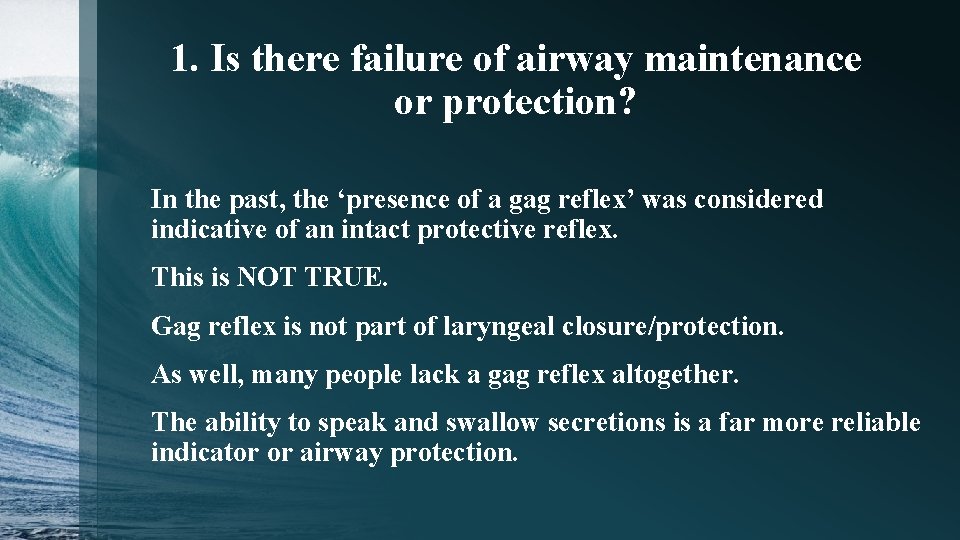 1. Is there failure of airway maintenance or protection?

In the past, the ‘presence of a gag reflex’ was considered indicative of an intact protective reflex.

This is NOT TRUE.

Gag reflex is not part of laryngeal closure/protection.

As well, many people lack a gag reflex altogether.

The ability to speak and swallow secretions is a far more reliable indicator or airway protection.